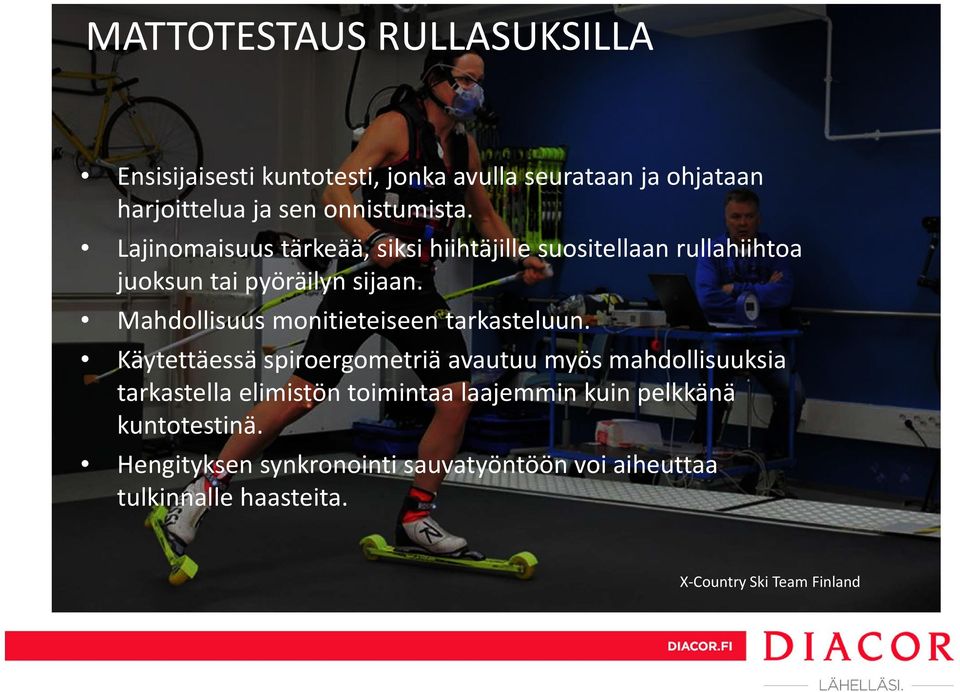 MATTOTESTAUS RULLASUKSILLA

• Ensisijaisesti kuntotesti, jonka avulla seurataan ja ohjataan harjoittelua ja sen onnistumista.
• Lajinomaisuus tärkeää, siksi hiihtäjille suositellaan rullahiihtoa juoksun tai pyöräilyn sijaan.
• Mahdollisuus monitieteiseen tarkasteluun.
• Käytettäessä spiroergometriä avautuu myös mahdollisuuksia tarkastella elimistön toimintaa laajemmin kuin pelkkänä kuntotestinä.
• Hengityksen synkronointi sauvatyöntöön voi aiheuttaa tulkinnalle haasteita.

X-Country Ski Team Finland

DIACOR.FI

DIACOR

LÄHELLÄSI.